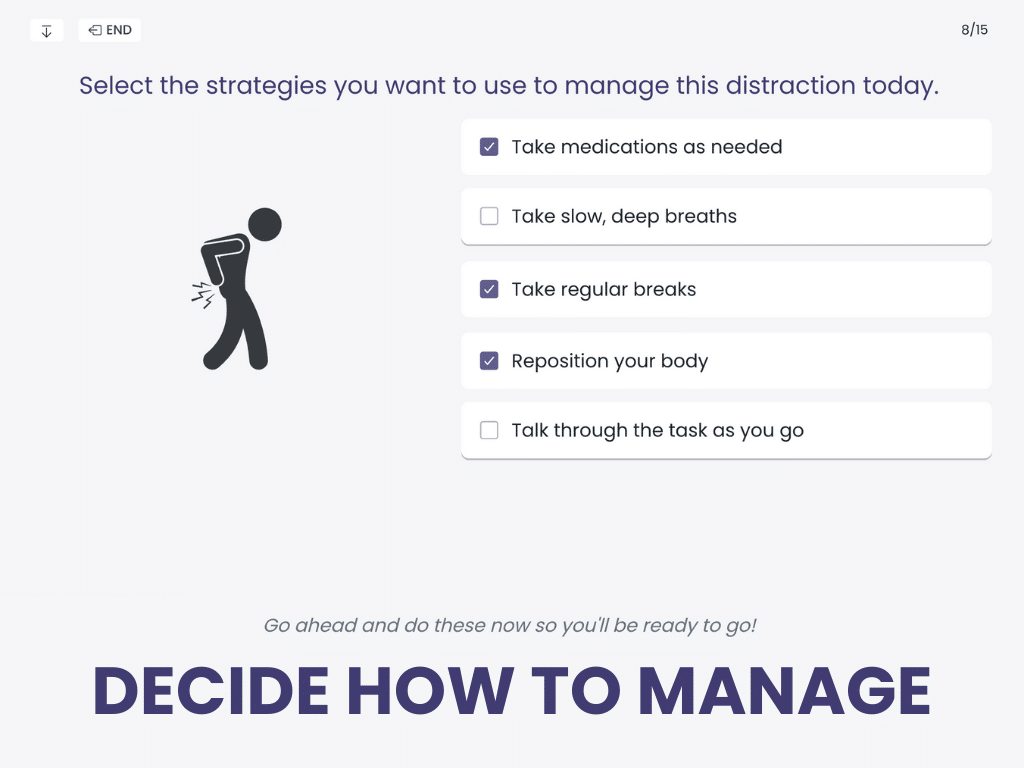 END

8/15

Select the strategies you want to use to manage this distraction today.

Take medications as needed

Take slow, deep breaths

Take regular breaks

Reposition your body

Talk through the task as you go

Go ahead and do these now so you'll be ready to go!

DECIDE HOW TO MANAGE